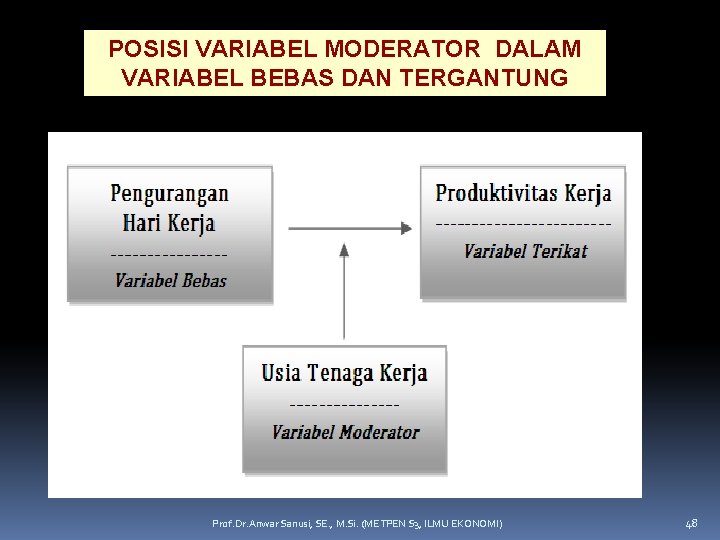 POSISI VARIABEL MODERATOR DALAM VARIABEL BEBAS DAN TERGANTUNG

Pengurangan Hari Kerja
----------------
Variabel Bebas

Produktivitas Kerja
------------------------
Variabel Terikat

Usia Tenaga Kerja
---------------
Variabel Moderator

Prof.Dr.Anwar Sanusi, SE., M.Si. (METPEN S3, ILMU EKONOMI)

48